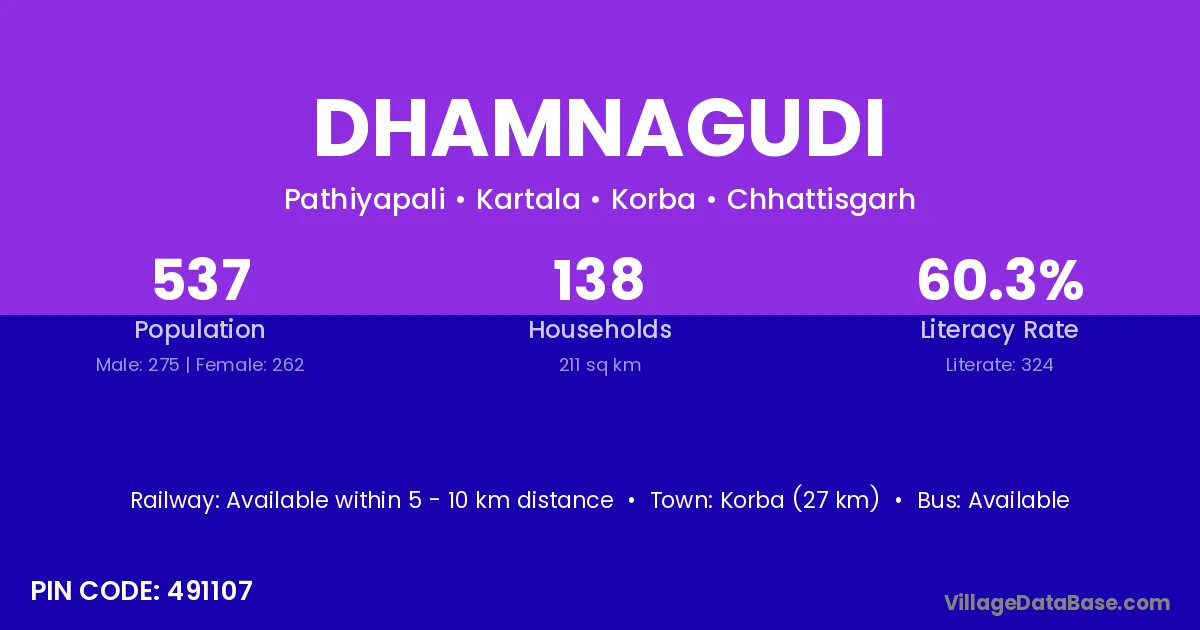 DHAMNAGUDI

Pathiyapali • Kartala • Korba • Chhattisgarh

537
Population
Male: 275 | Female: 262

138
Households
211 sq km

60.3%
Literacy Rate
Literate: 324

Railway: Available within 5 - 10 km distance • Town: Korba (27 km) • Bus: Available

PIN CODE: 491107

VillageDataBase.com